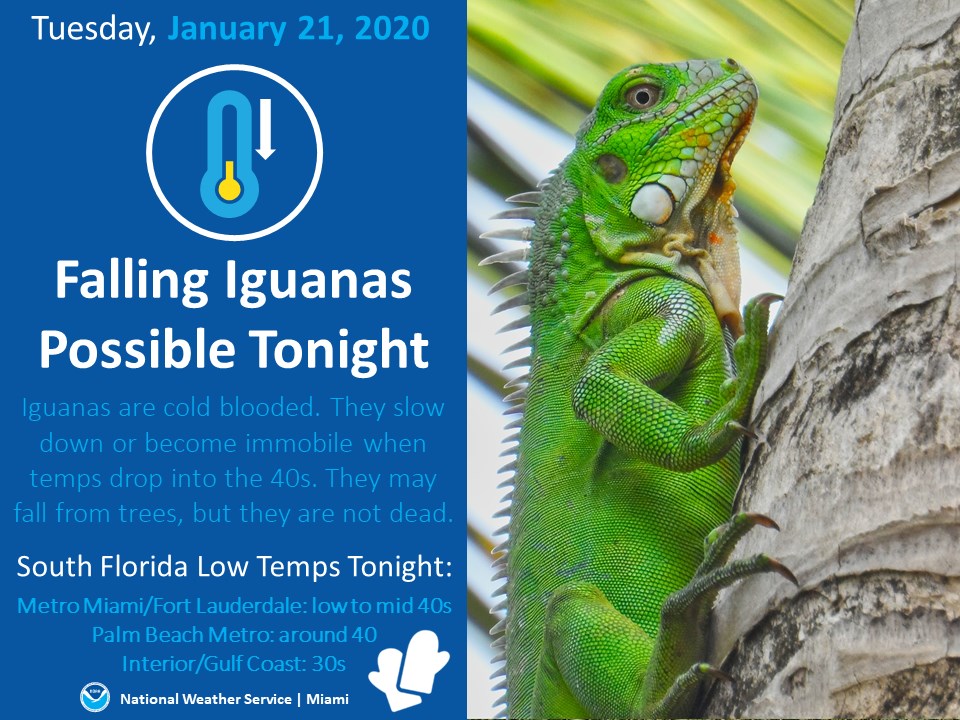 Tuesday, January 21, 2020

Falling Iguanas Possible Tonight

Iguanas are cold blooded. They slow down or become immobile when temps drop into the 40s. They may fall from trees, but they are not dead.

South Florida Low Temps Tonight:

Metro Miami/Fort Lauderdale: low to mid 40s
Palm Beach Metro: around 40
Interior/Gulf Coast: 30s

National Weather Service | Miami